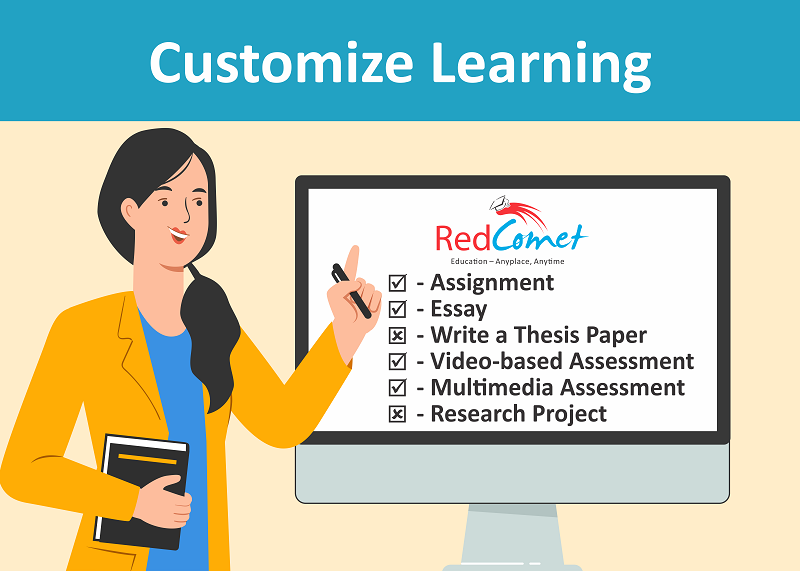 Customize Learning

RedComet
Education – Anyplace, Anytime

☑ - Assignment
☑ - Essay
☒ - Write a Thesis Paper
☑ - Video-based Assessment
☑ - Multimedia Assessment
☒ - Research Project